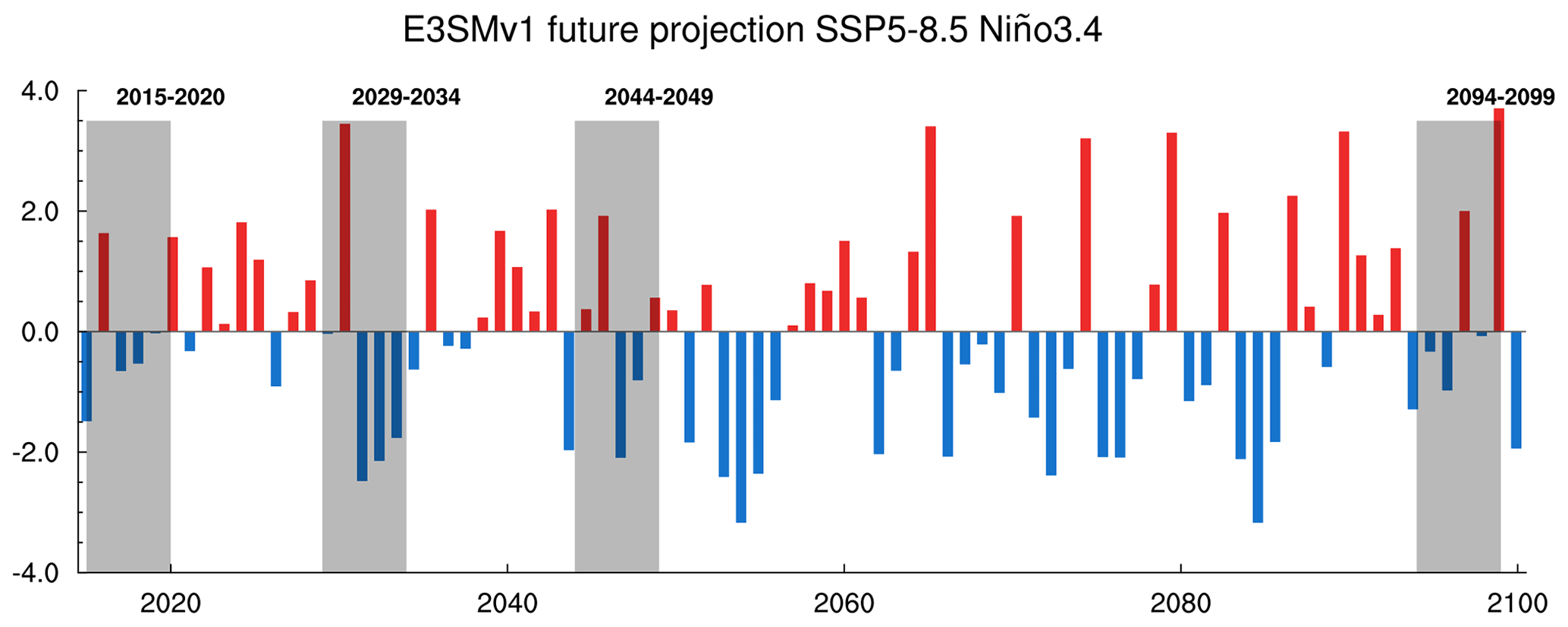 E3SMv1 future projection SSP5-8.5 Niño3.4

2015-2020
2029-2034
2044-2049
2094-2099

4.0
2.0
0.0
-2.0
-4.0

2020
2040
2060
2080
2100